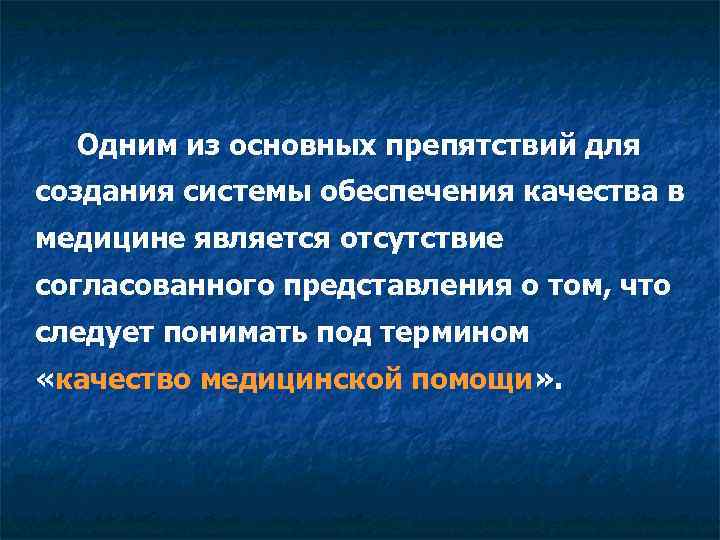 Одним из основных препятствий для создания системы обеспечения качества в медицине является отсутствие согласованного представления о том, что следует понимать под термином «качество медицинской помощи».